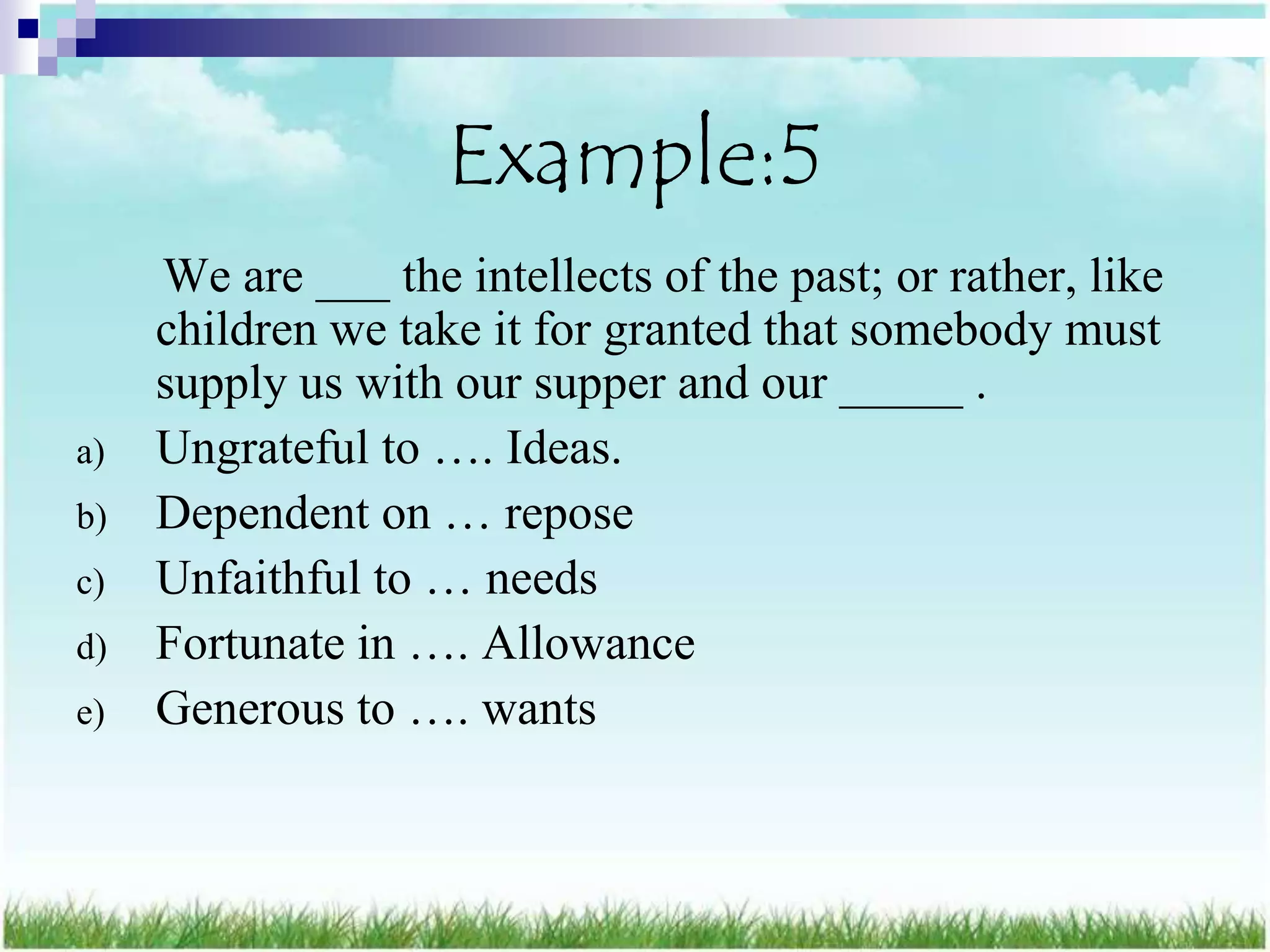 Example:5

We are ___ the intellects of the past; or rather, like children we take it for granted that somebody must supply us with our supper and our _____ .

a) Ungrateful to …. Ideas.
b) Dependent on … repose
c) Unfaithful to … needs
d) Fortunate in …. Allowance
e) Generous to …. wants